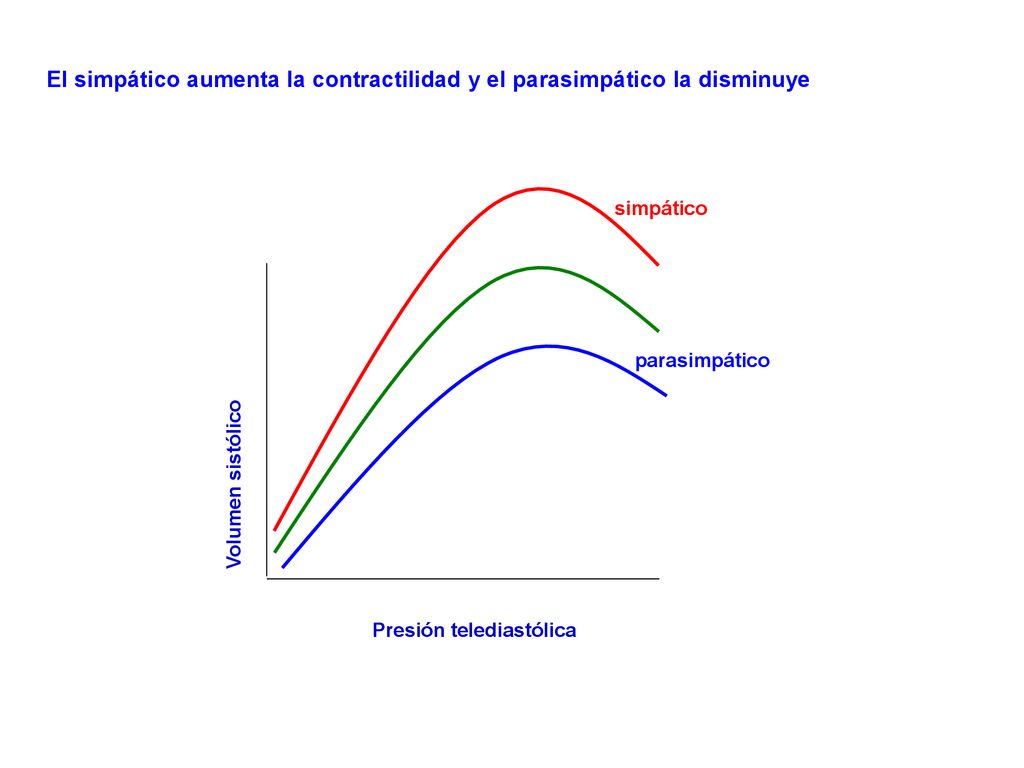 El simpático aumenta la contractilidad y el parasimpático la disminuye

simpático

parasimpático

Volumen sistólico

Presión telediastólica